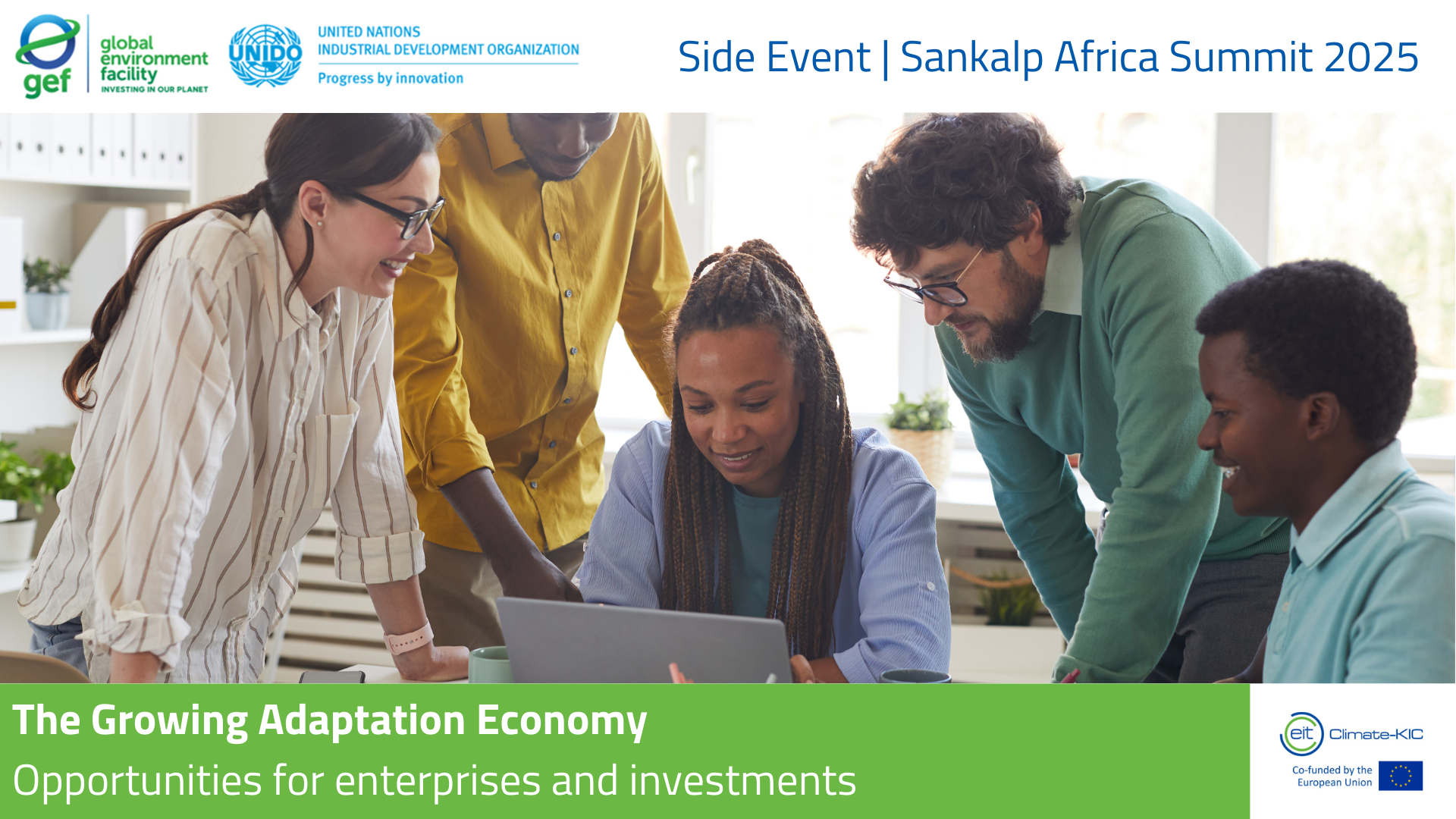 gef
global environment facility
INVESTING IN OUR PLANET

UNIDO
UNITED NATIONS
INDUSTRIAL DEVELOPMENT ORGANIZATION
Progress by innovation

Side Event | Sankalp Africa Summit 2025

The Growing Adaptation Economy
Opportunities for enterprises and investments

eit Climate-KIC
Co-funded by the European Union